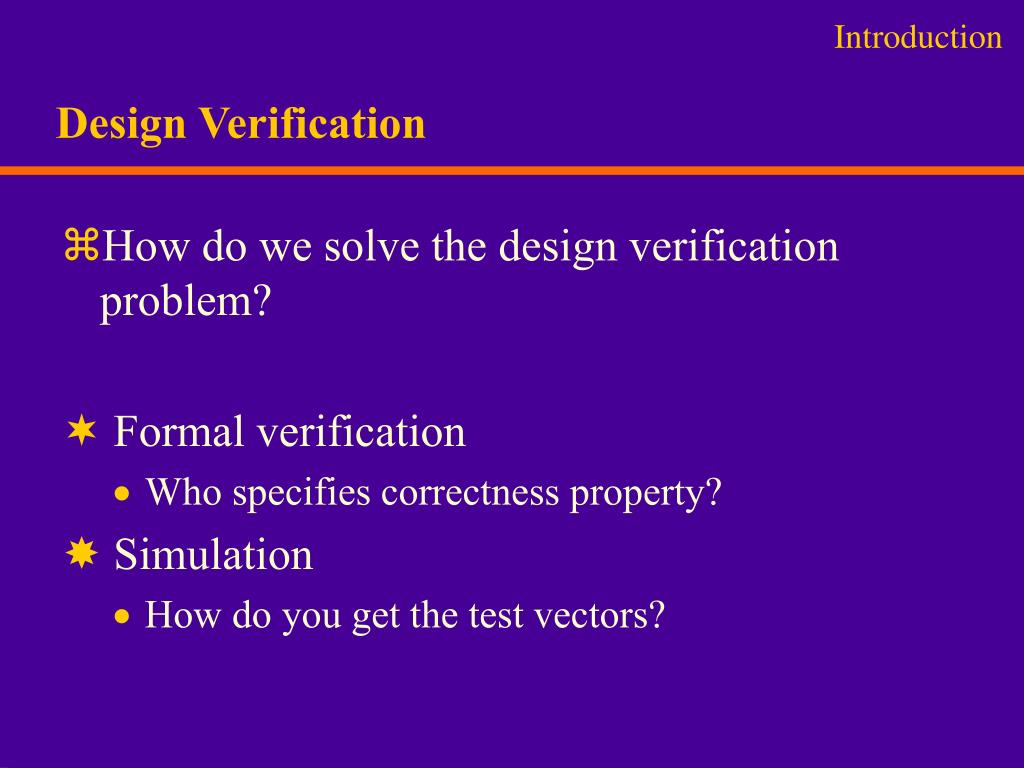 Introduction

Design Verification

⌘How do we solve the design verification problem?

✶ Formal verification

• Who specifies correctness property?

✷ Simulation

• How do you get the test vectors?